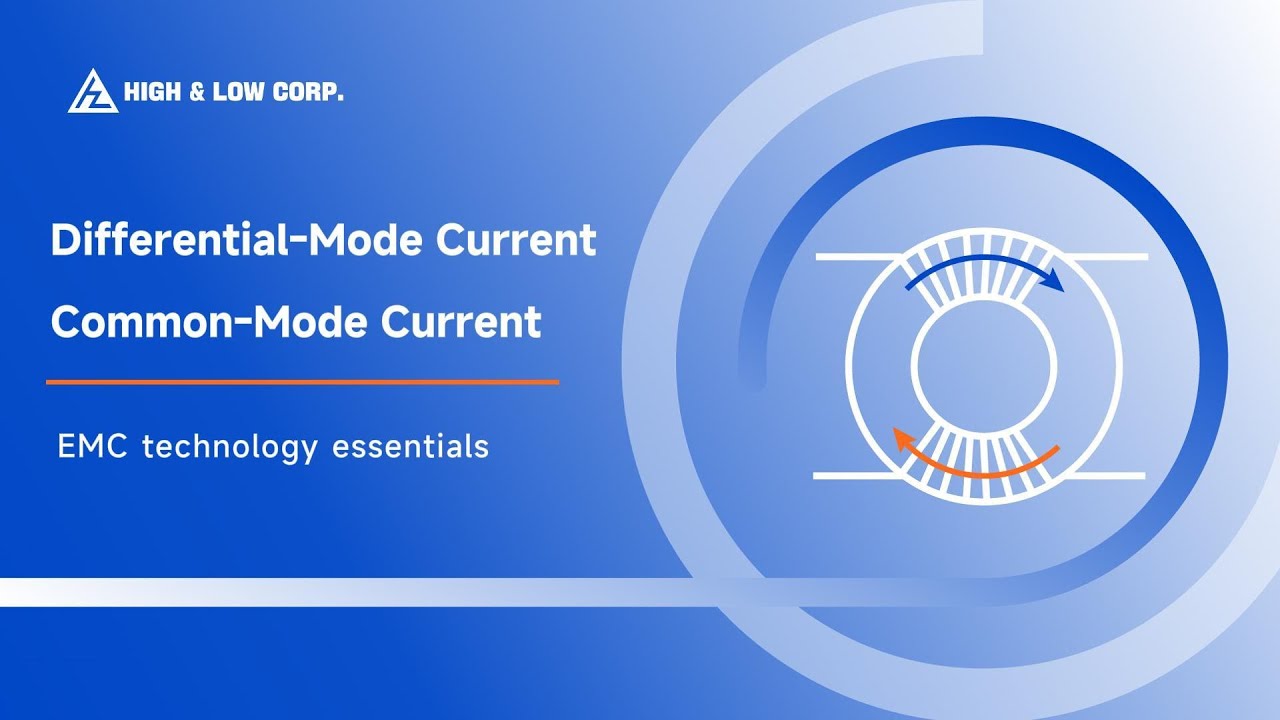 HIGH & LOW CORP.

Differential-Mode Current

Common-Mode Current

EMC technology essentials